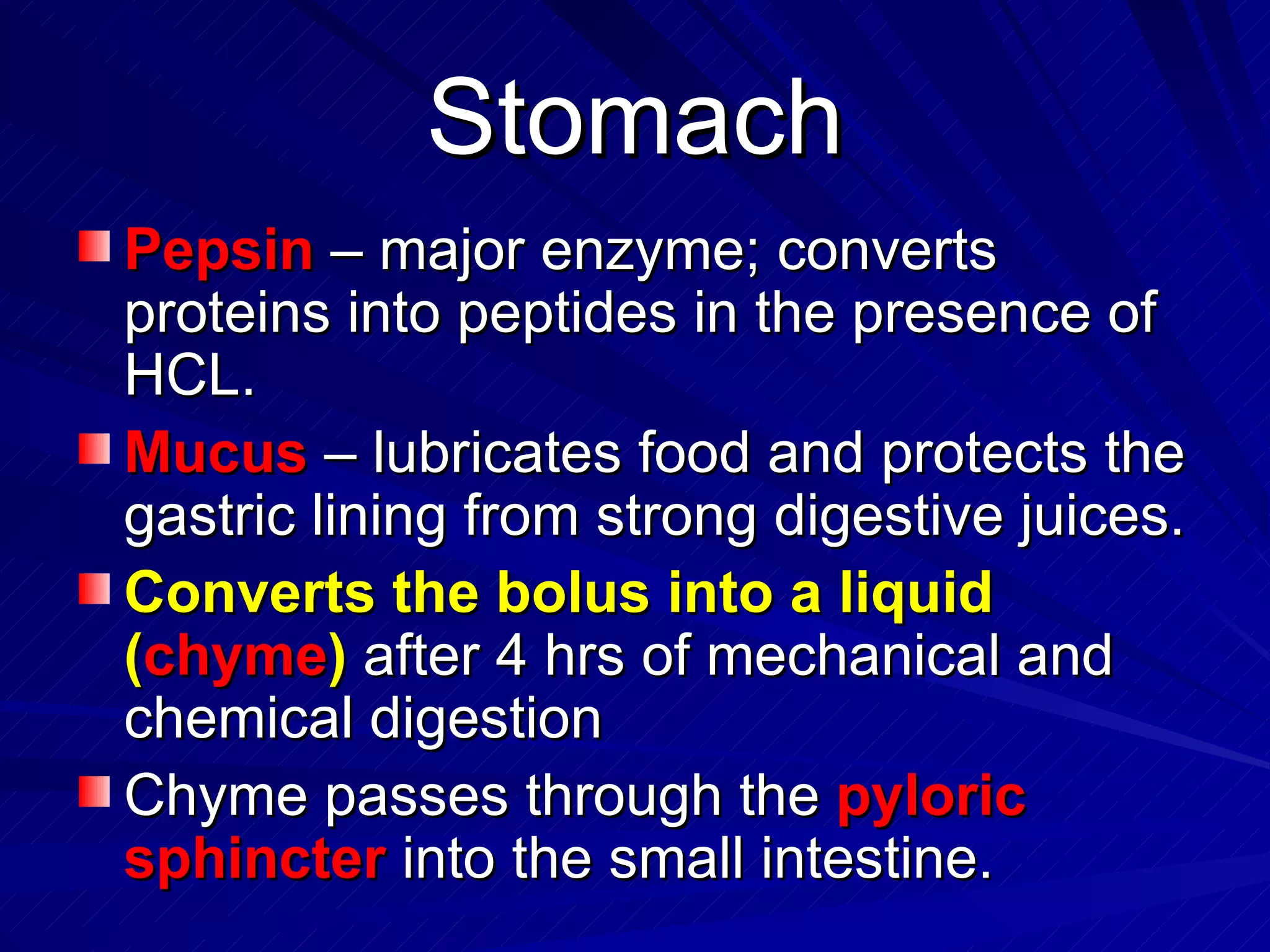 Stomach

Pepsin – major enzyme; converts proteins into peptides in the presence of HCL.

Mucus – lubricates food and protects the gastric lining from strong digestive juices.

Converts the bolus into a liquid (chyme) after 4 hrs of mechanical and chemical digestion

Chyme passes through the pyloric sphincter into the small intestine.